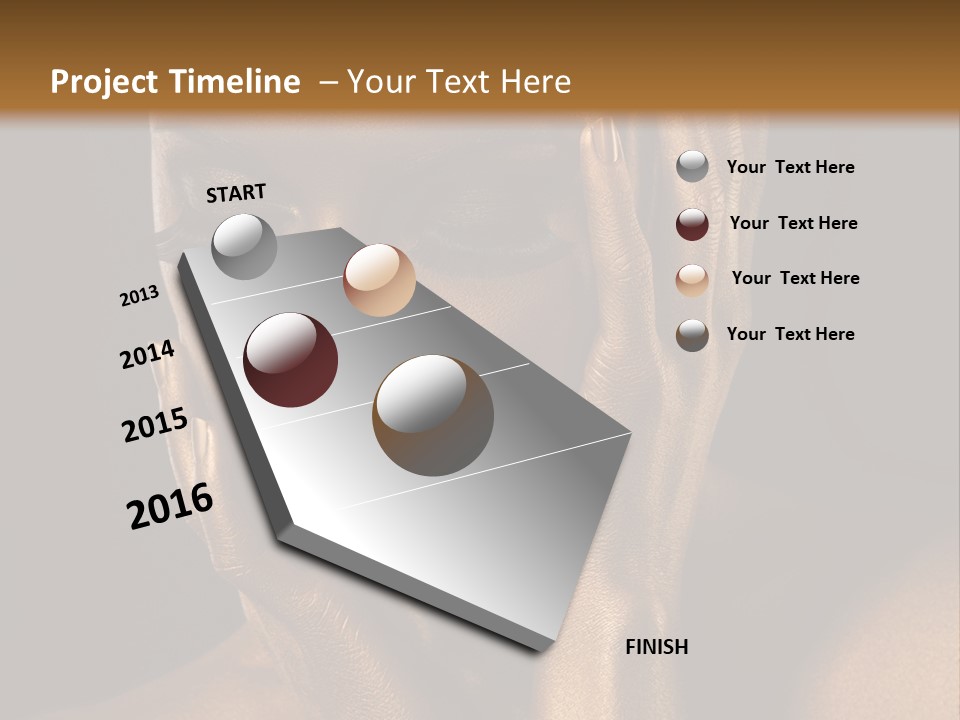 Project Timeline – Your Text Here

START

2013

2014

2015

2016

FINISH

Your Text Here

Your Text Here

Your Text Here

Your Text Here